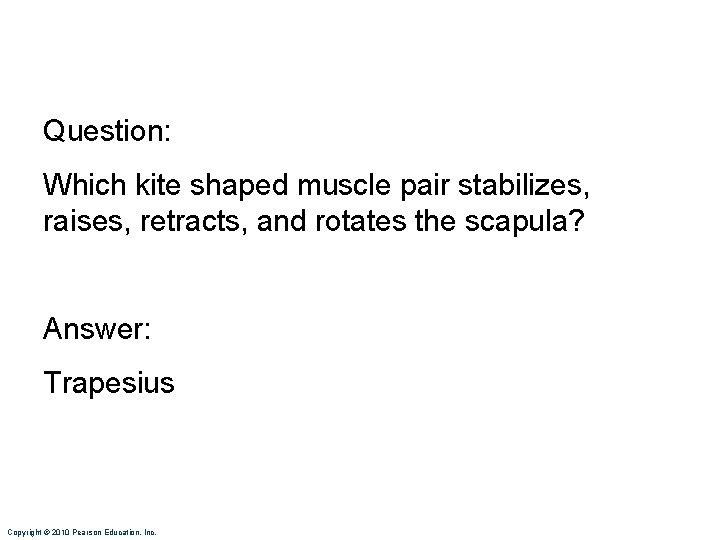 Question:

Which kite shaped muscle pair stabilizes, raises, retracts, and rotates the scapula?

Answer:

Trapesius

Copyright © 2010 Pearson Education, Inc.